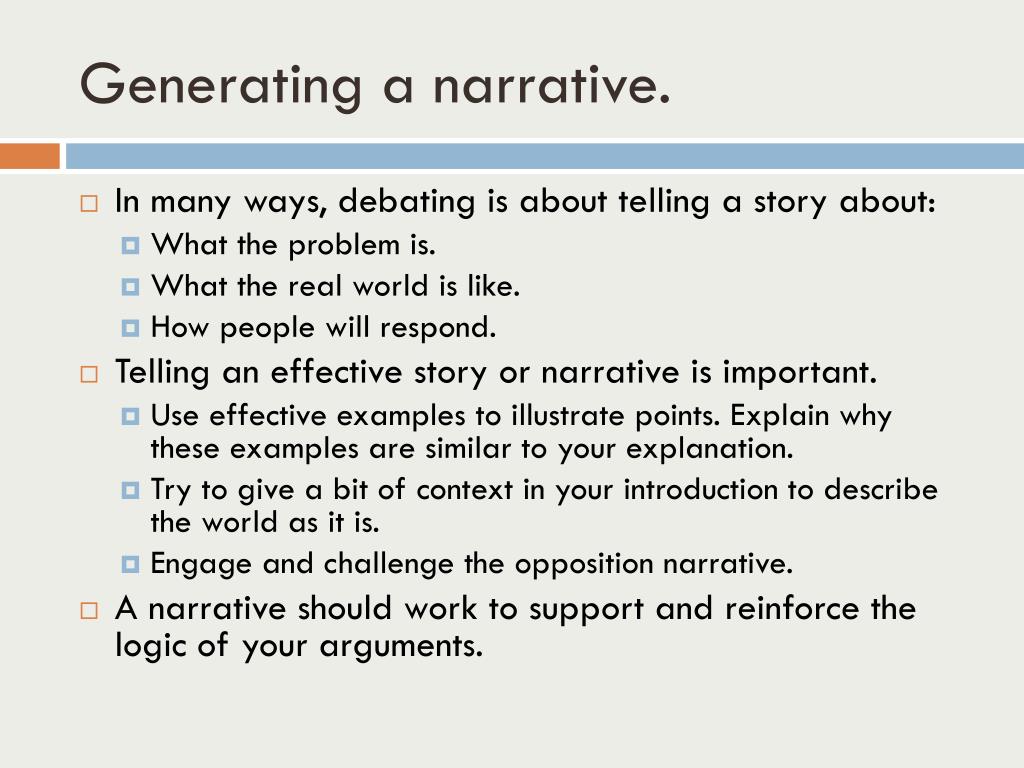 Generating a narrative.

In many ways, debating is about telling a story about:
What the problem is.
What the real world is like.
How people will respond.

Telling an effective story or narrative is important.
Use effective examples to illustrate points. Explain why these examples are similar to your explanation.
Try to give a bit of context in your introduction to describe the world as it is.
Engage and challenge the opposition narrative.

A narrative should work to support and reinforce the logic of your arguments.